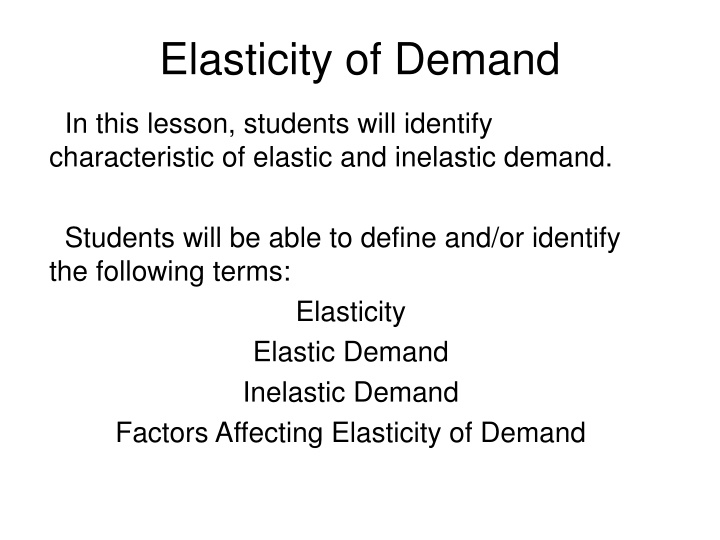 Elasticity of Demand

In this lesson, students will identify characteristic of elastic and inelastic demand.

Students will be able to define and/or identify the following terms:

Elasticity

Elastic Demand

Inelastic Demand

Factors Affecting Elasticity of Demand